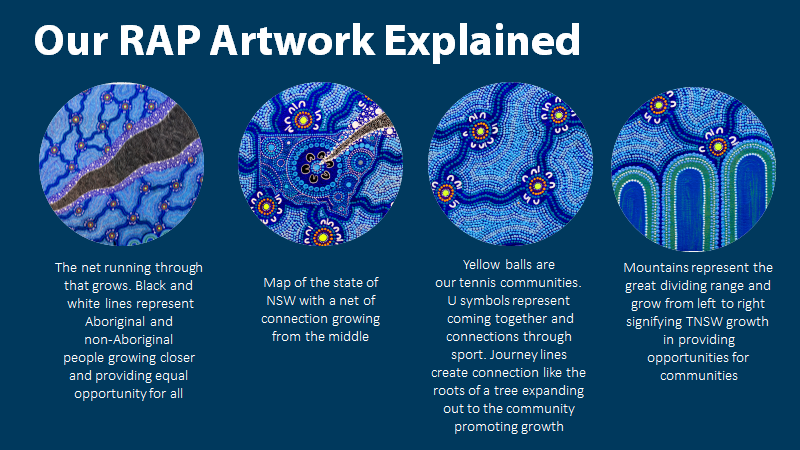 Our RAP Artwork Explained

The net running through that grows. Black and white lines represent Aboriginal and non-Aboriginal people growing closer and providing equal opportunity for all

Map of the state of NSW with a net of connection growing from the middle

Yellow balls are our tennis communities. U symbols represent coming together and connections through sport. Journey lines create connection like the roots of a tree expanding out to the community promoting growth

Mountains represent the great dividing range and grow from left to right signifying TNSW growth in providing opportunities for communities